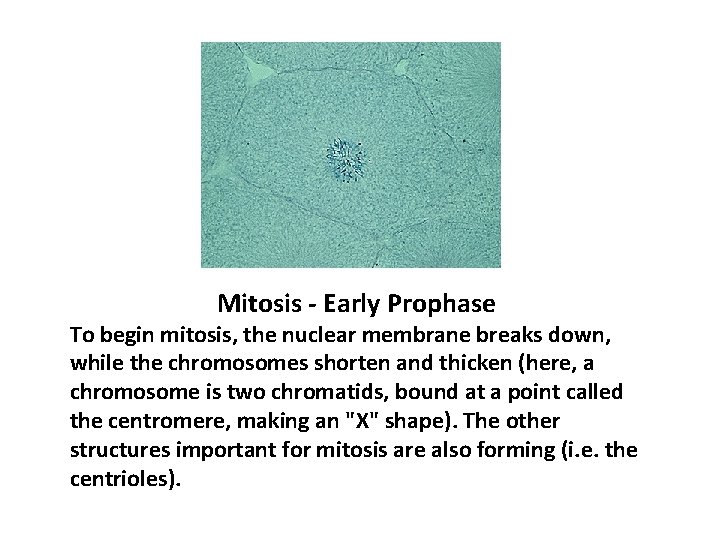 Mitosis - Early Prophase

To begin mitosis, the nuclear membrane breaks down, while the chromosomes shorten and thicken (here, a chromosome is two chromatids, bound at a point called the centromere, making an "X" shape). The other structures important for mitosis are also forming (i.e. the centrioles).